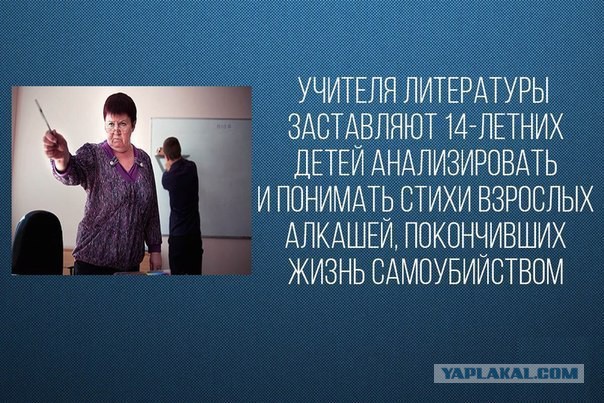 УЧИТЕЛЯ ЛИТЕРАТУРЫ ЗАСТАВЛЯЮТ 14-ЛЕТНИХ ДЕТЕЙ АНАЛИЗИРОВАТЬ И ПОНИМАТЬ СТИХИ ВЗРОСЛЫХ АЛКАШЕЙ, ПОКОНЧИВШИХ ЖИЗНЬ САМОУБИЙСТВОМ

YAPLAKAL.COM